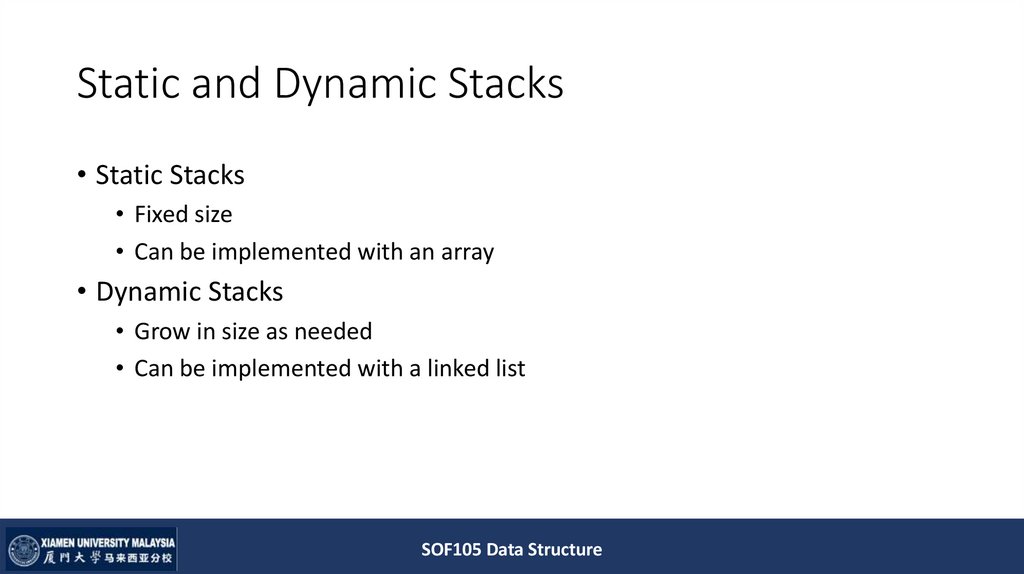 Static and Dynamic Stacks

• Static Stacks
  • Fixed size
  • Can be implemented with an array
• Dynamic Stacks
  • Grow in size as needed
  • Can be implemented with a linked list

XIAMEN UNIVERSITY MALAYSIA
厦門大學马来西亚分校

SOF105 Data Structure